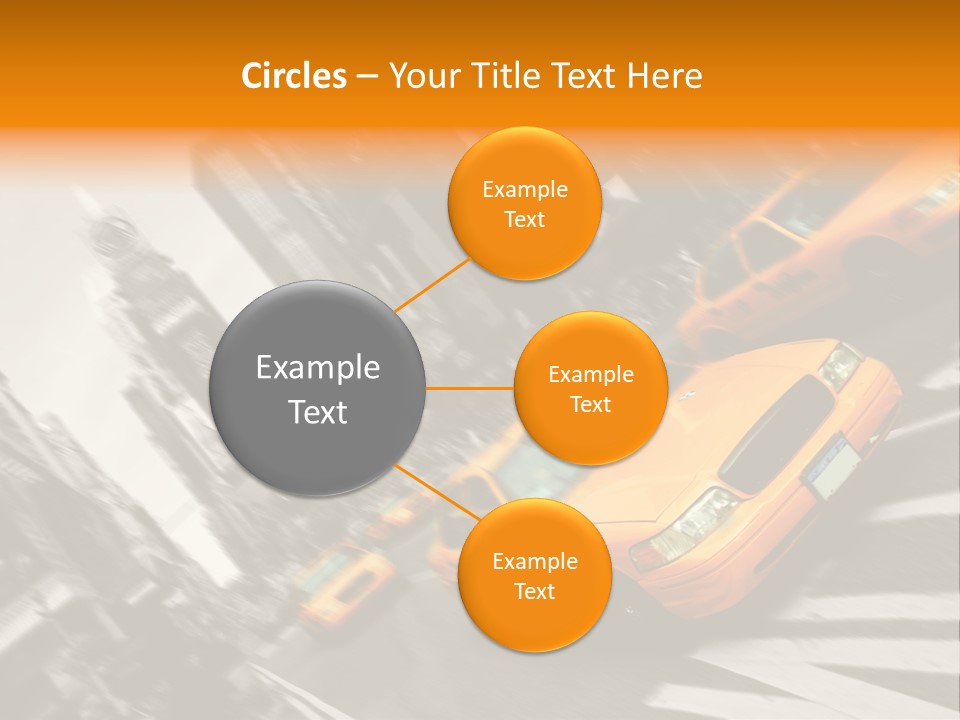 Circles – Your Title Text Here

Example Text

Example Text

Example Text

Example Text